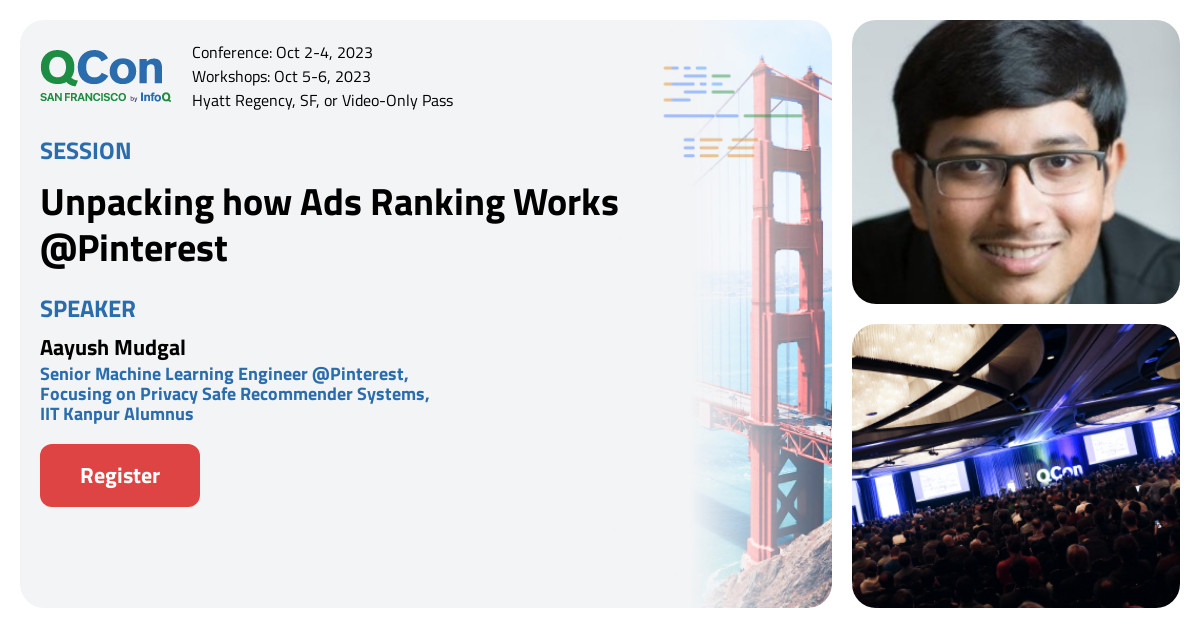 QCon
SAN FRANCISCO by InfoQ

Conference: Oct 2-4, 2023
Workshops: Oct 5-6, 2023
Hyatt Regency, SF, or Video-Only Pass

SESSION

Unpacking how Ads Ranking Works @Pinterest

SPEAKER

Aayush Mudgal

Senior Machine Learning Engineer @Pinterest, Focusing on Privacy Safe Recommender Systems, IIT Kanpur Alumnus

Register

QCon